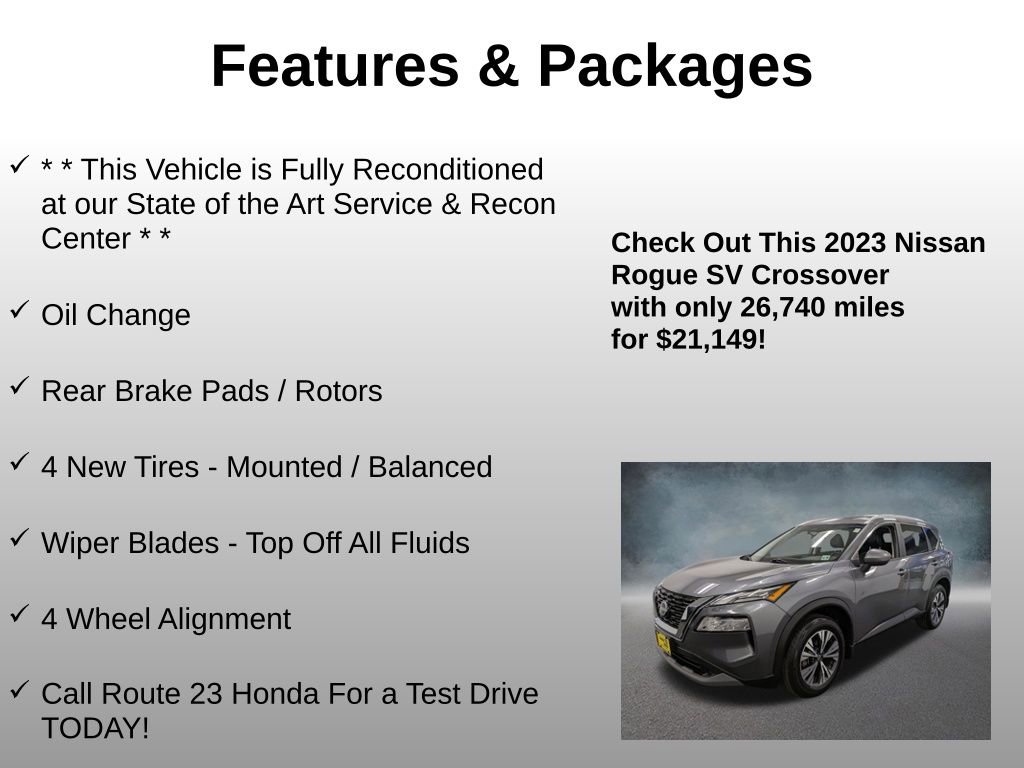 Features & Packages

✓ * * This Vehicle is Fully Reconditioned at our State of the Art Service & Recon Center * *

✓ Oil Change

✓ Rear Brake Pads / Rotors

✓ 4 New Tires - Mounted / Balanced

✓ Wiper Blades - Top Off All Fluids

✓ 4 Wheel Alignment

✓ Call Route 23 Honda For a Test Drive TODAY!

Check Out This 2023 Nissan Rogue SV Crossover with only 26,740 miles for $21,149!